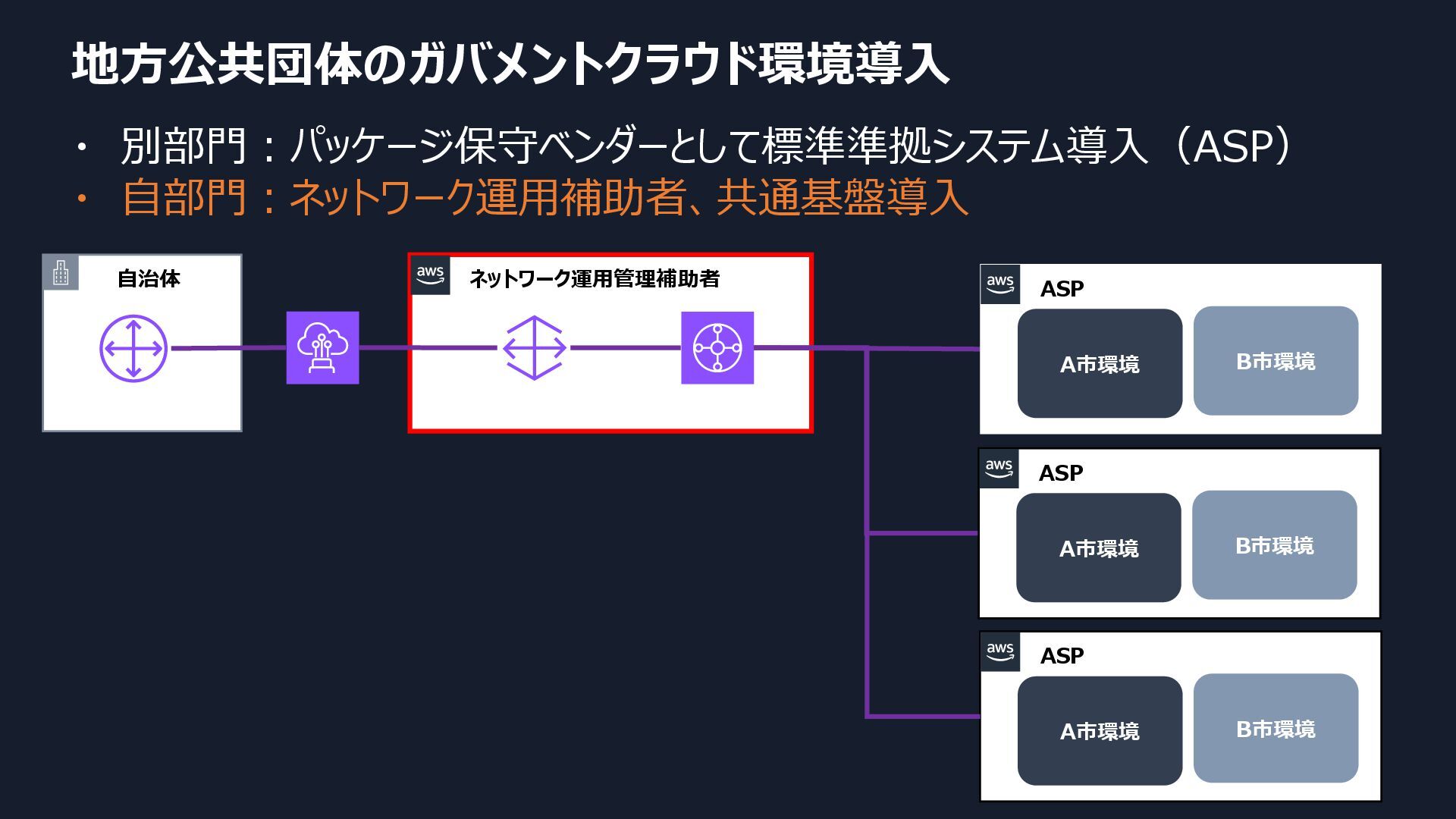 地方公共団体のガバメントクラウド環境導入

・ 別部門：パッケージ保守ベンダーとして標準準拠システム導入（ASP）
・ 自部門：ネットワーク運用補助者、共通基盤導入

自治体

aws ネットワーク運用管理補助者

aws ASP
A市環境
B市環境

aws ASP
A市環境
B市環境

aws ASP
A市環境
B市環境